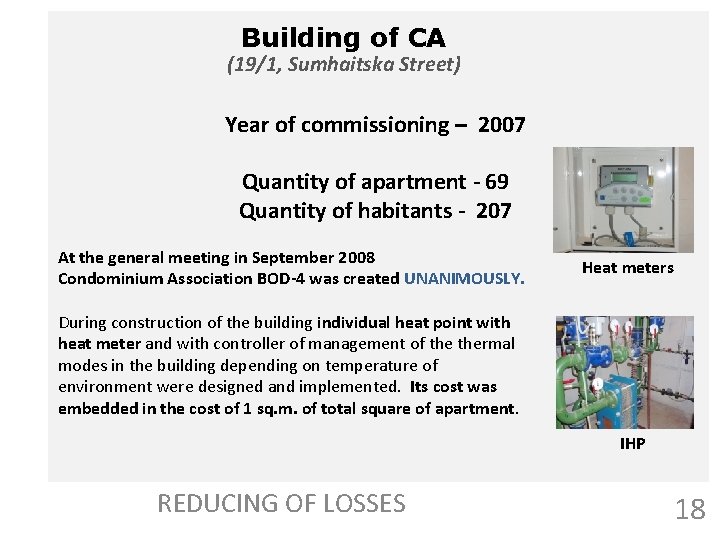 Building of CA
(19/1, Sumhaitska Street)

Year of commissioning – 2007

Quantity of apartment - 69
Quantity of habitants - 207

At the general meeting in September 2008 Condominium Association BOD-4 was created UNANIMOUSLY.

During construction of the building individual heat point with heat meter and with controller of management of the thermal modes in the building depending on temperature of environment were designed and implemented. Its cost was embedded in the cost of 1 sq.m. of total square of apartment.

Heat meters

IHP

REDUCING OF LOSSES

18